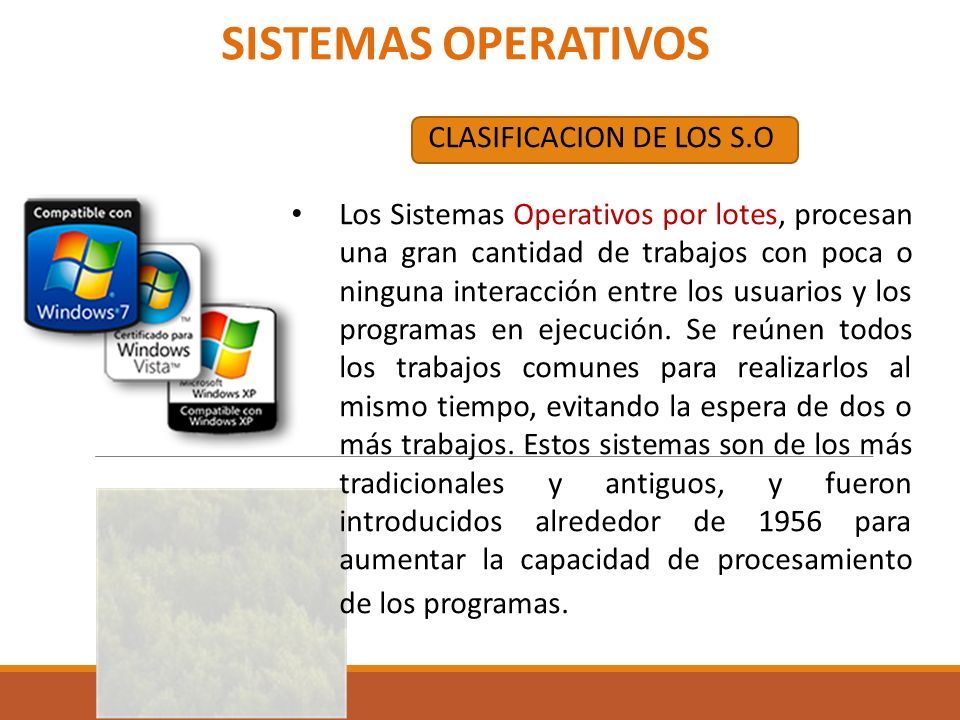 SISTEMAS OPERATIVOS

CLASIFICACION DE LOS S.O

Compatible con Windows 7

Certificado para Windows Vista™

Microsoft Windows XP
Compatible con Windows XP

• Los Sistemas Operativos por lotes, procesan una gran cantidad de trabajos con poca o ninguna interacción entre los usuarios y los programas en ejecución. Se reúnen todos los trabajos comunes para realizarlos al mismo tiempo, evitando la espera de dos o más trabajos. Estos sistemas son de los más tradicionales y antiguos, y fueron introducidos alrededor de 1956 para aumentar la capacidad de procesamiento de los programas.